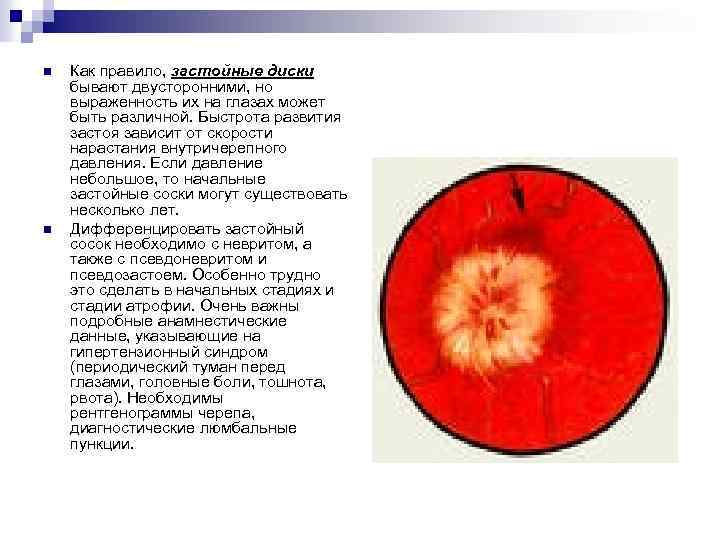 Как правило, застойные диски бывают двусторонними, но выраженность их на глазах может быть различной. Быстрота развития застоя зависит от скорости нарастания внутричерепного давления. Если давление небольшое, то начальные застойные соски могут существовать несколько лет.

Дифференцировать застойный сосок необходимо с невритом, а также с псевдоневритом и псевдозастоем. Особенно трудно это сделать в начальных стадиях и стадии атрофии. Очень важны подробные анамнестические данные, указывающие на гипертензионный синдром (периодический туман перед глазами, головные боли, тошнота, рвота). Необходимы рентгенограммы черепа, диагностические люмбальные пункции.